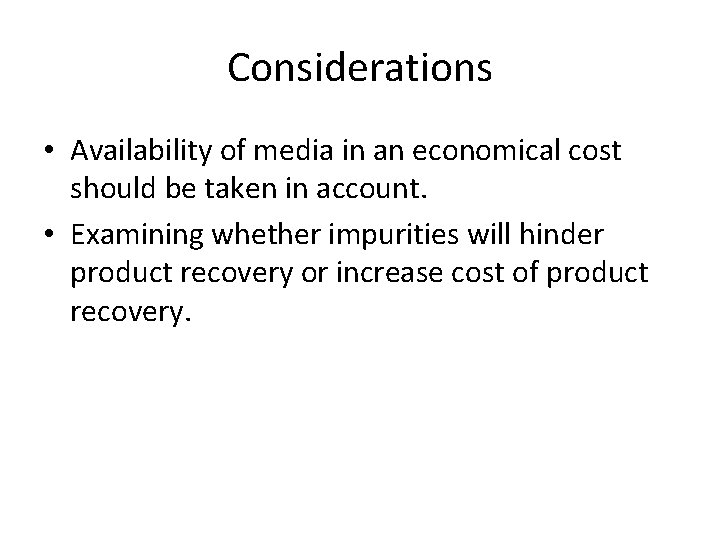 Considerations

• Availability of media in an economical cost should be taken in account.

• Examining whether impurities will hinder product recovery or increase cost of product recovery.